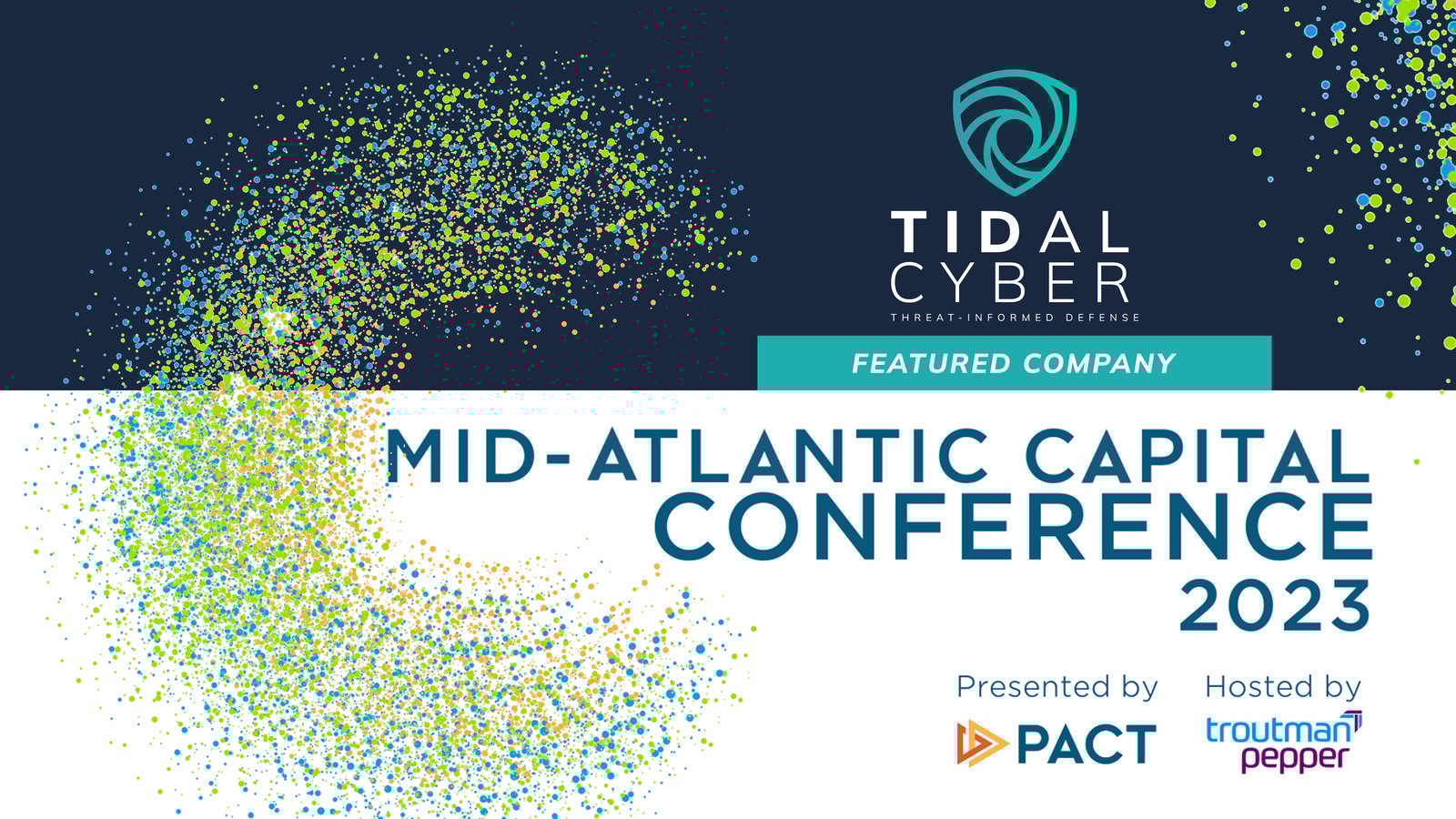 TIDAL CYBER
THREAT-INFORMED DEFENSE

FEATURED COMPANY

MID-ATLANTIC CAPITAL CONFERENCE 2023

Presented by
PACT

Hosted by
troutman pepper